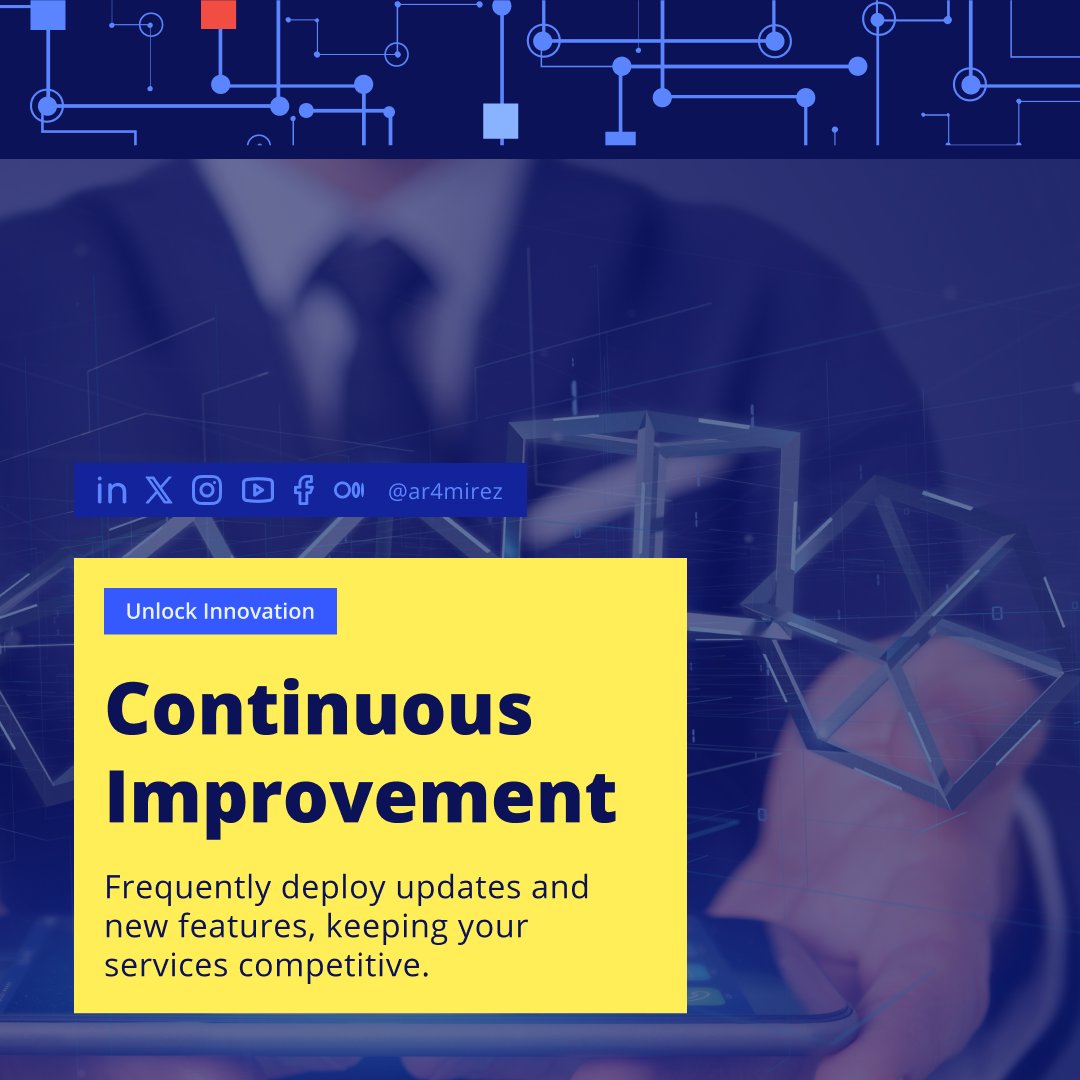 @ar4mirez

Unlock Innovation

Continuous Improvement

Frequently deploy updates and new features, keeping your services competitive.